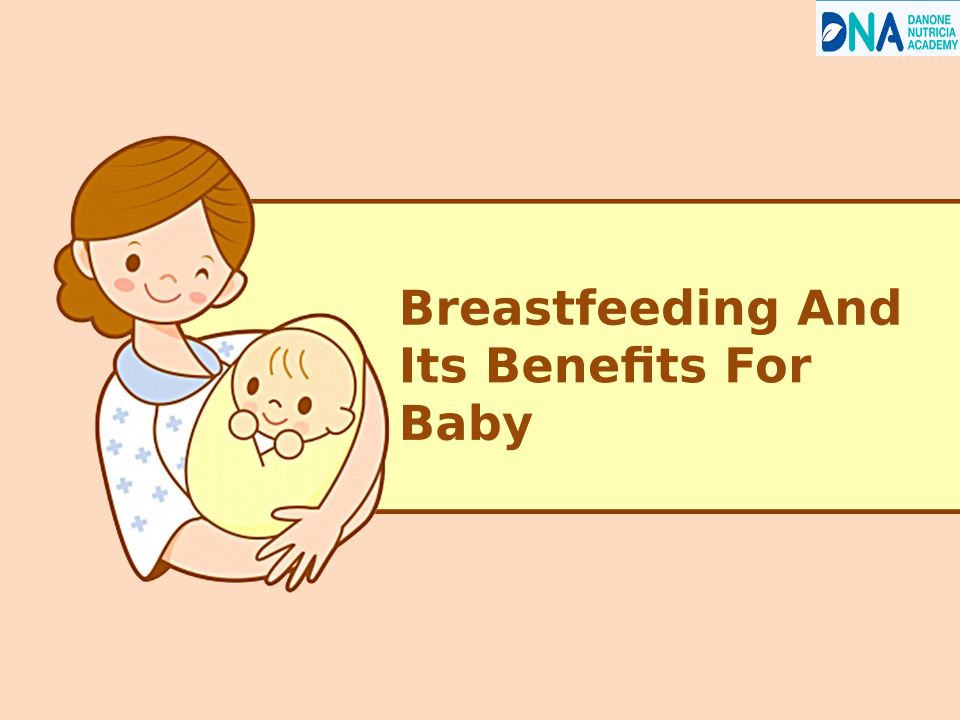 DNA DANONE NUTRICIA ACADEMY

Breastfeeding And Its Benefits For Baby